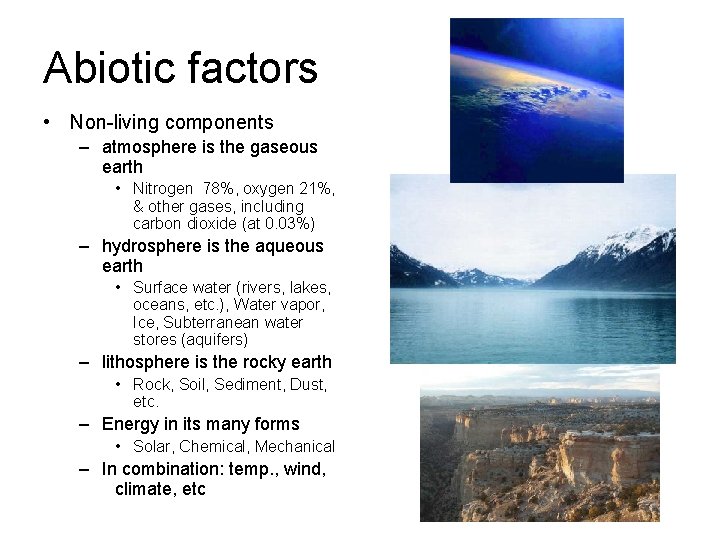 Abiotic factors

• Non-living components
  – atmosphere is the gaseous earth
    • Nitrogen 78%, oxygen 21%, & other gases, including carbon dioxide (at 0.03%)
  – hydrosphere is the aqueous earth
    • Surface water (rivers, lakes, oceans, etc.), Water vapor, Ice, Subterranean water stores (aquifers)
  – lithosphere is the rocky earth
    • Rock, Soil, Sediment, Dust, etc.
  – Energy in its many forms
    • Solar, Chemical, Mechanical
  – In combination: temp., wind, climate, etc